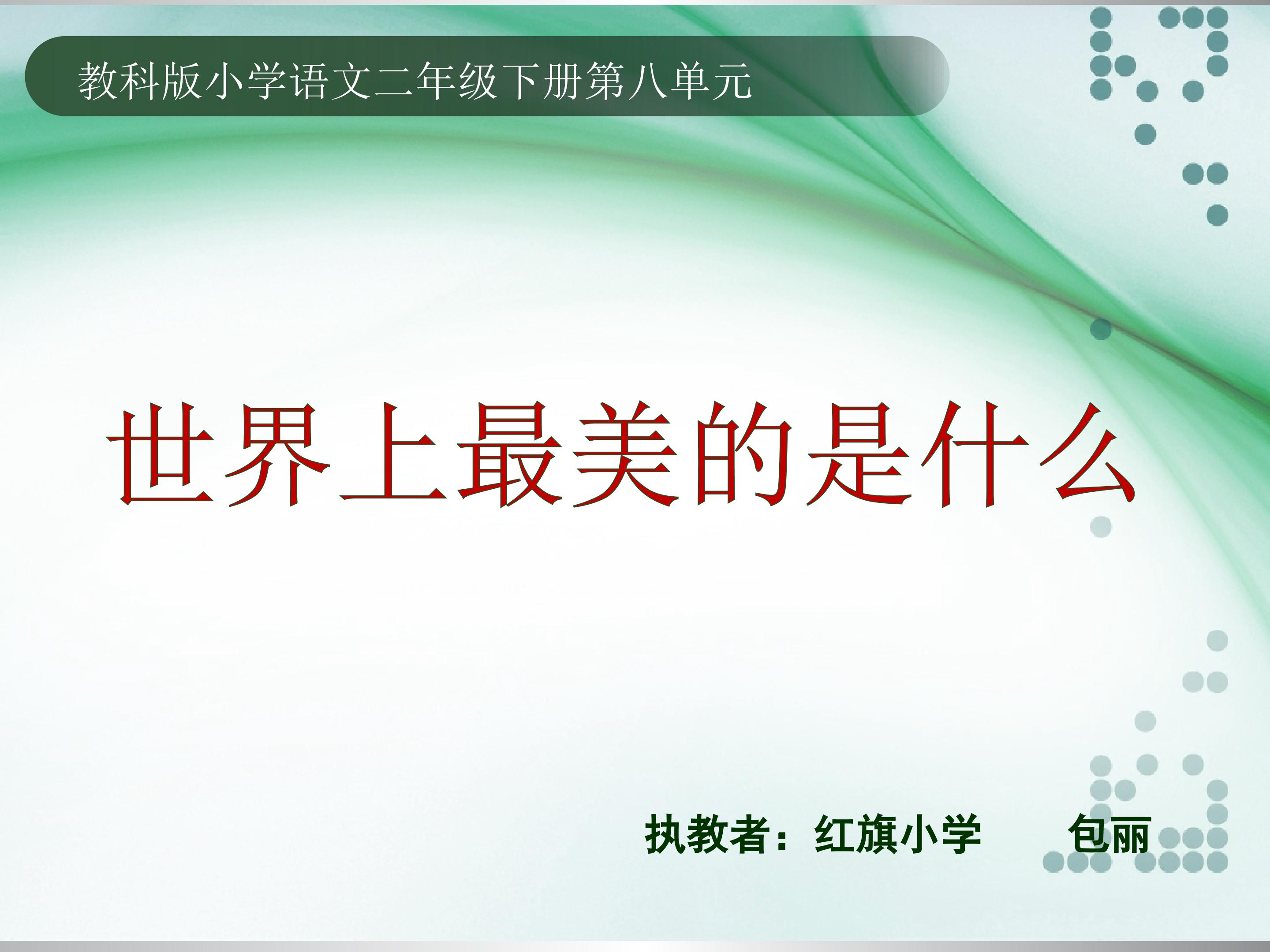 教科版小学语文二年级下册第八单元

世界上最美的是什么

执教者：红旗小学　　包丽